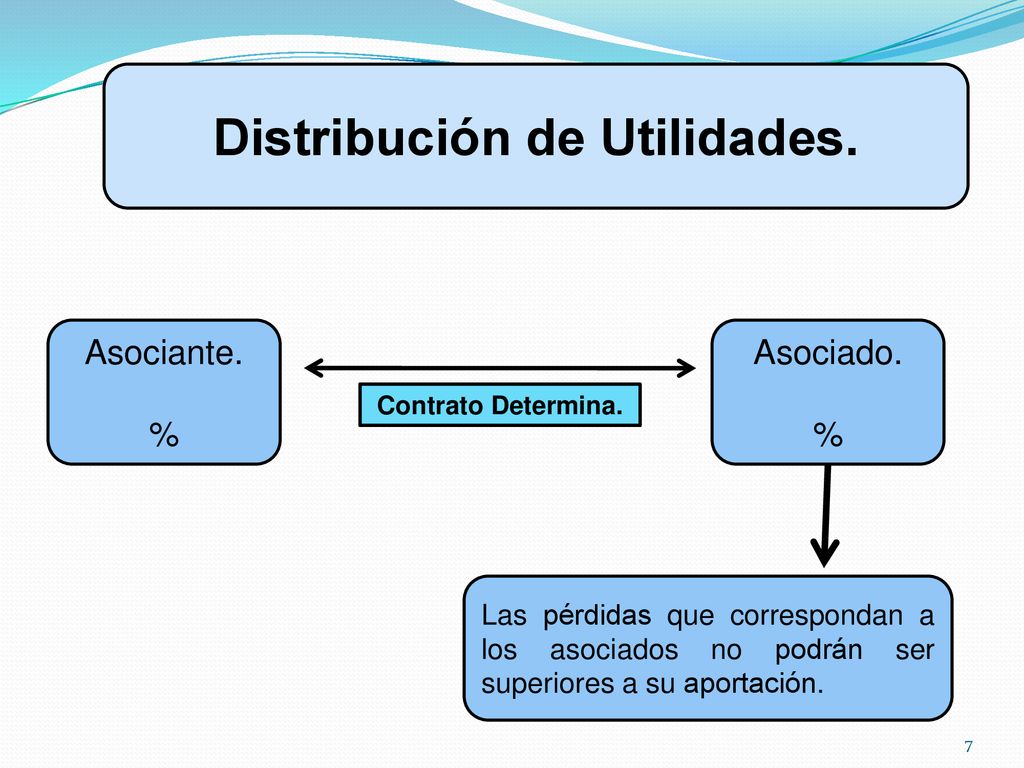 Distribución de Utilidades.

Asociante.

%

Contrato Determina.

Asociado.

%

Las pérdidas que correspondan a los asociados no podrán ser superiores a su aportación.

7